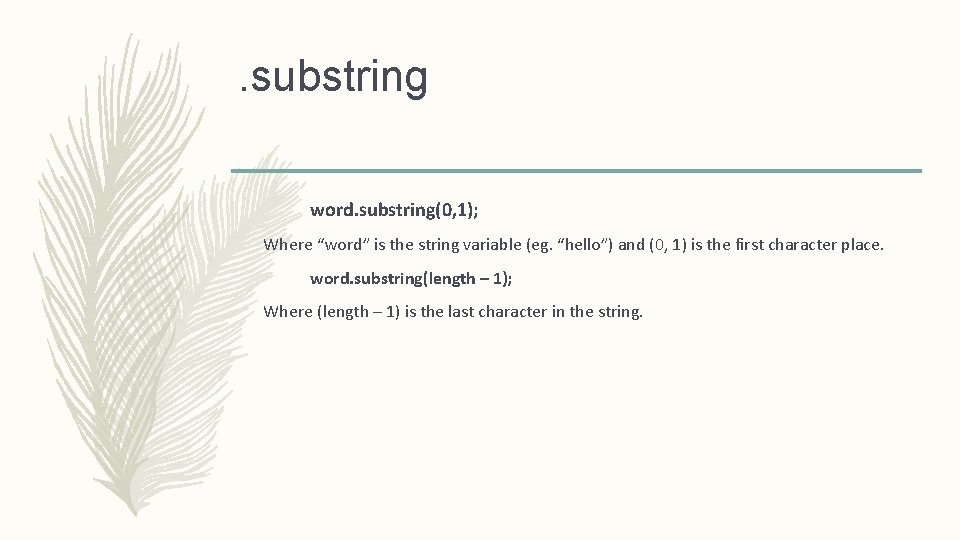 .substring

word.substring(0,1);

Where “word” is the string variable (eg. “hello”) and (0, 1) is the first character place.

word.substring(length – 1);

Where (length – 1) is the last character in the string.